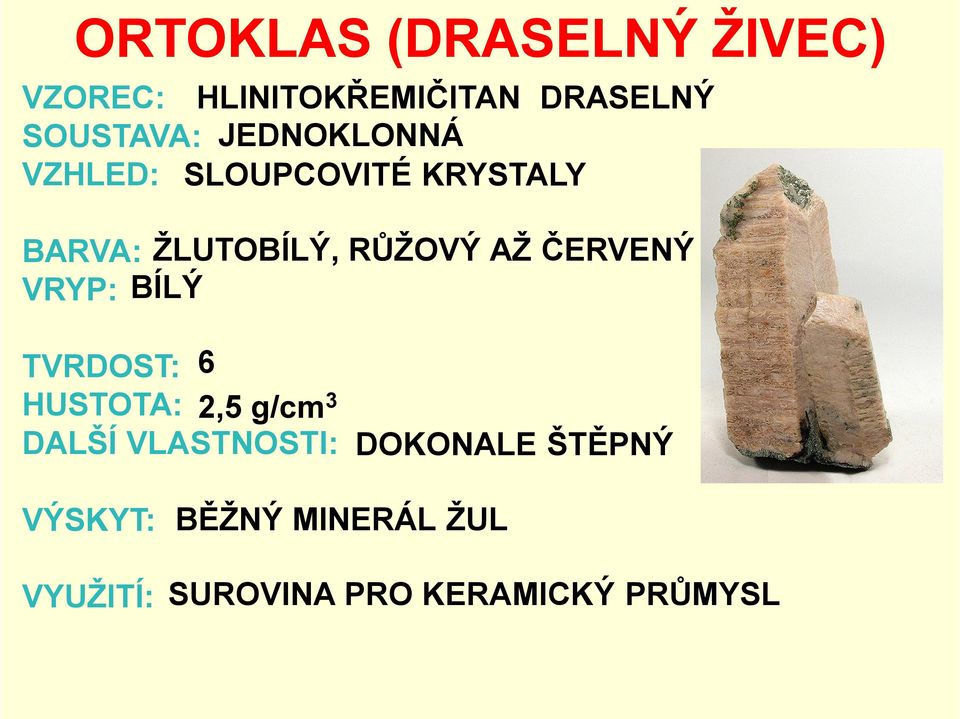 ORTOKLAS (DRASELNÝ ŽIVEC)

VZOREC: HLINITOKŘEMIČITAN DRASELNÝ
SOUSTAVA: JEDNOKLONNÁ
VZHLED: SLOUPCOVITÉ KRYSTALY

BARVA: ŽLUTOBÍLÝ, RŮŽOVÝ AŽ ČERVENÝ
VRYP: BÍLÝ

TVRDOST: 6
HUSTOTA: 2,5 g/cm$^3$
DALŠÍ VLASTNOSTI: DOKONALE ŠTĚPNÝ

VÝSKYT: BĚŽNÝ MINERÁL ŽUL

VYUŽITÍ: SUROVINA PRO KERAMICKÝ PRŮMYSL